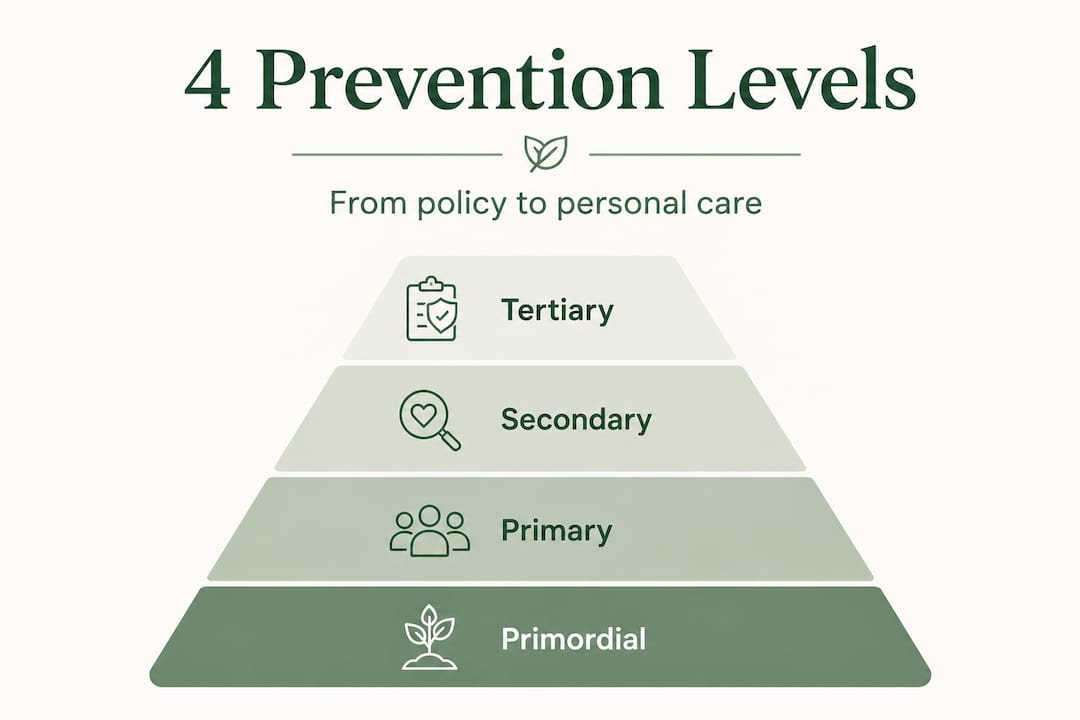 4 Prevention Levels

From policy to personal care

Tertiary

Secondary

Primary

Primordial